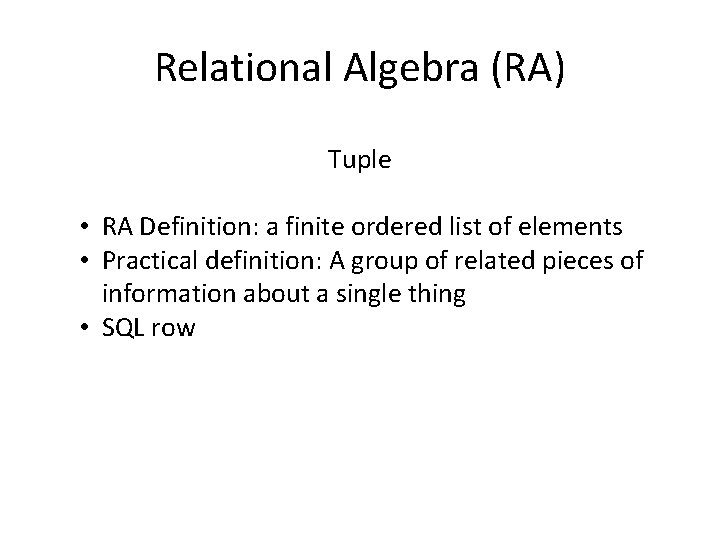 Relational Algebra (RA)

Tuple

• RA Definition: a finite ordered list of elements
• Practical definition: A group of related pieces of information about a single thing
• SQL row